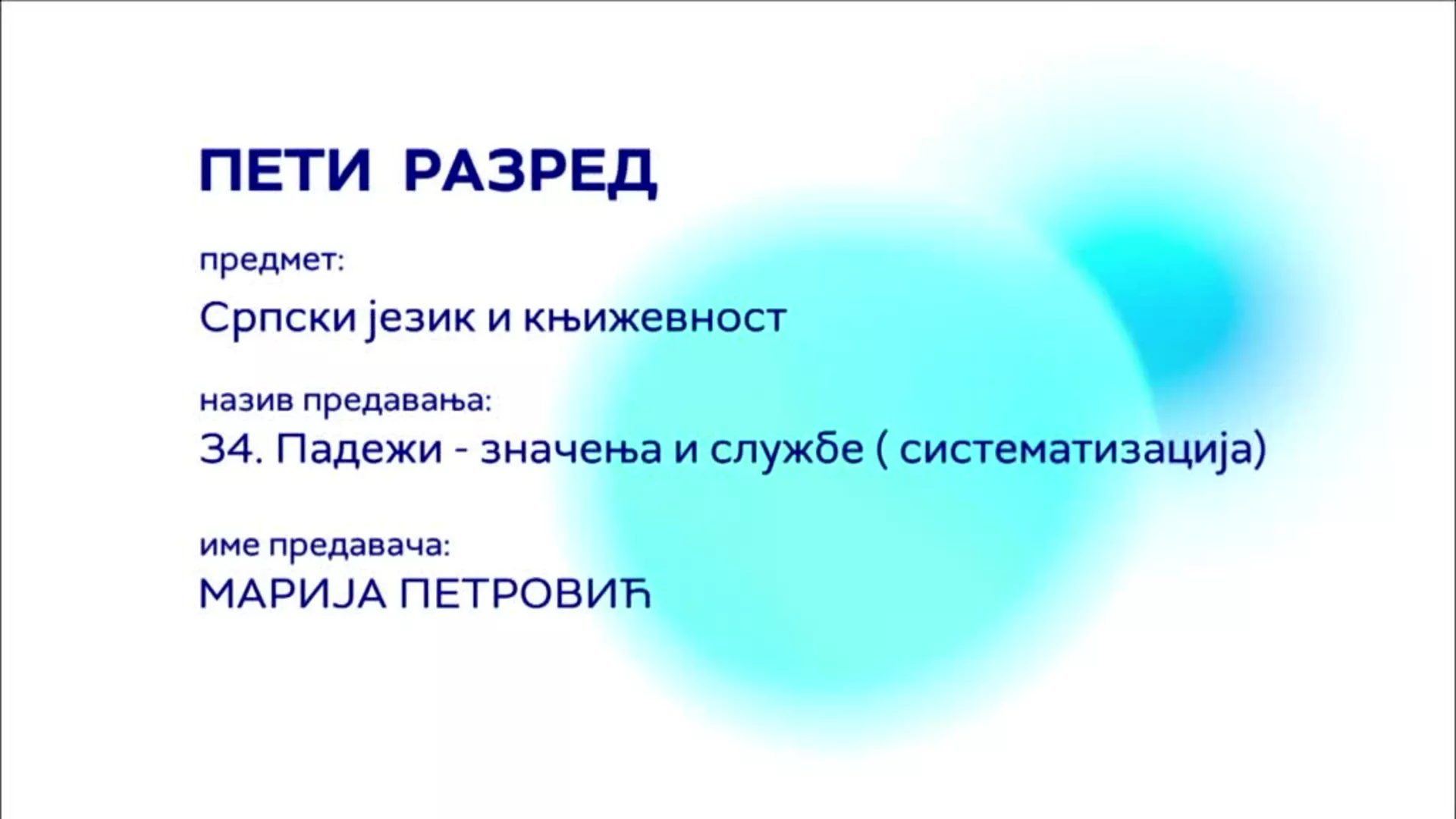 ПЕТИ РАЗРЕД

предмет:
Српски језик и књижевност

назив предавања:
34. Падежи - значења и службе ( систематизација)

име предавача:
МАРИЈА ПЕТРОВИЋ